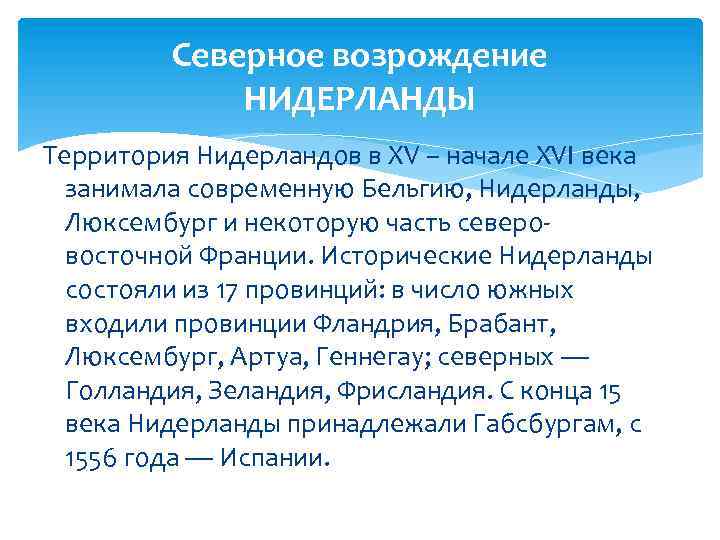 Северное возрождение
НИДЕРЛАНДЫ

Территория Нидерландов в XV – начале XVI века занимала современную Бельгию, Нидерланды, Люксембург и некоторую часть северо-восточной Франции. Исторические Нидерланды состояли из 17 провинций: в число южных входили провинции Фландрия, Брабант, Люксембург, Артуа, Геннегау; северных — Голландия, Зеландия, Фрисландия. С конца 15 века Нидерланды принадлежали Габсбургам, с 1556 года — Испании.